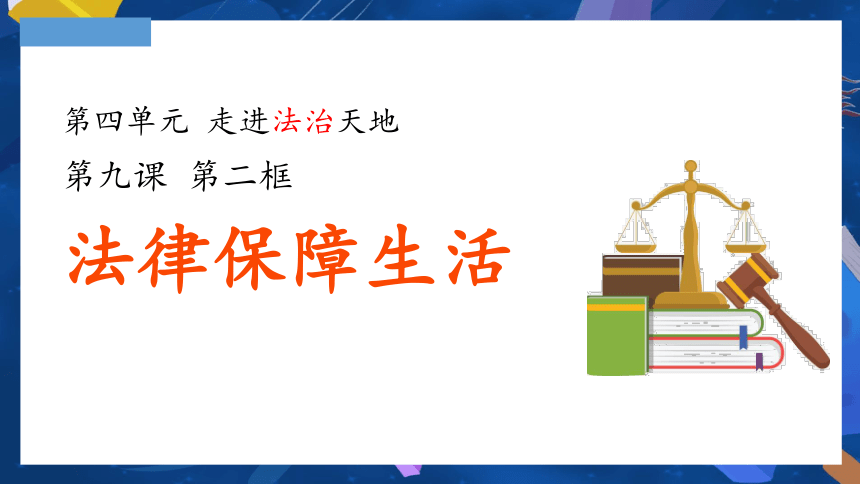 第四单元 走进法治天地

第九课 第二框

法律保障生活